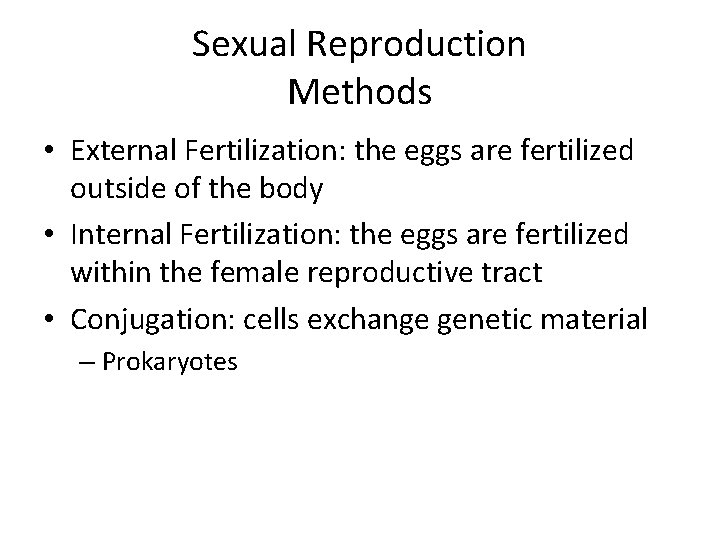 Sexual Reproduction
Methods

• External Fertilization: the eggs are fertilized outside of the body

• Internal Fertilization: the eggs are fertilized within the female reproductive tract

• Conjugation: cells exchange genetic material
– Prokaryotes